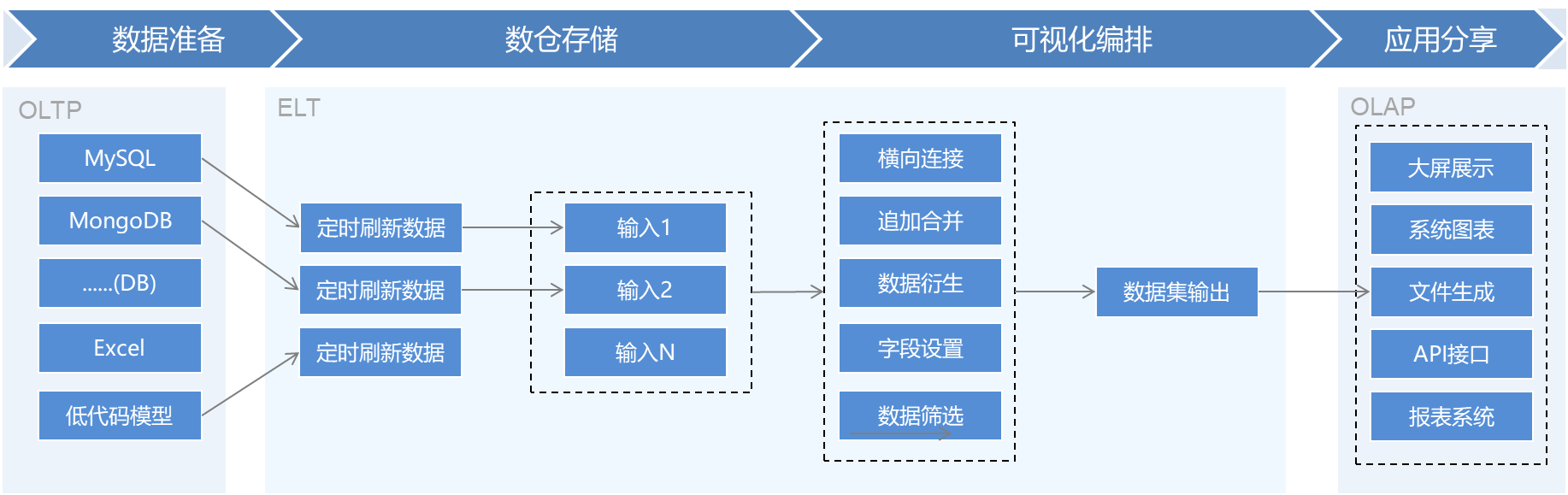 数据准备

数仓存储

可视化编排

应用分享

OLTP

MySQL

MongoDB

......(DB)

Excel

低代码模型

ELT

定时刷新数据

定时刷新数据

定时刷新数据

输入1

输入2

输入N

横向连接

追加合并

数据衍生

字段设置

数据筛选

数据集输出

OLAP

大屏展示

系统图表

文件生成

API接口

报表系统